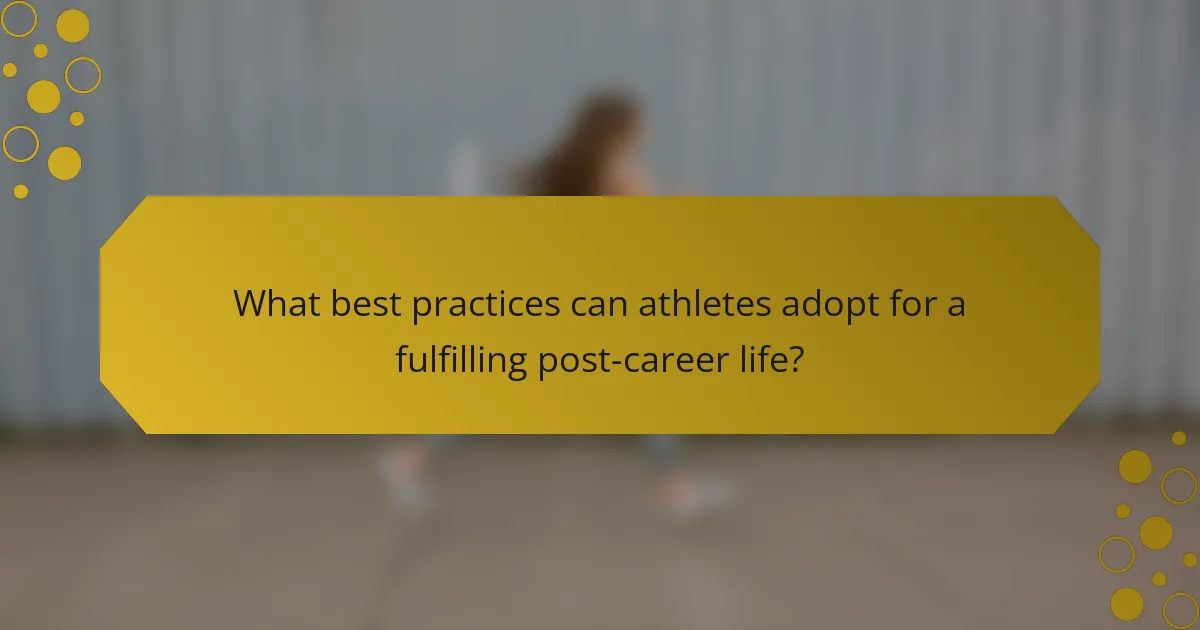 What best practices can athletes adopt for a fulfilling post-career life?